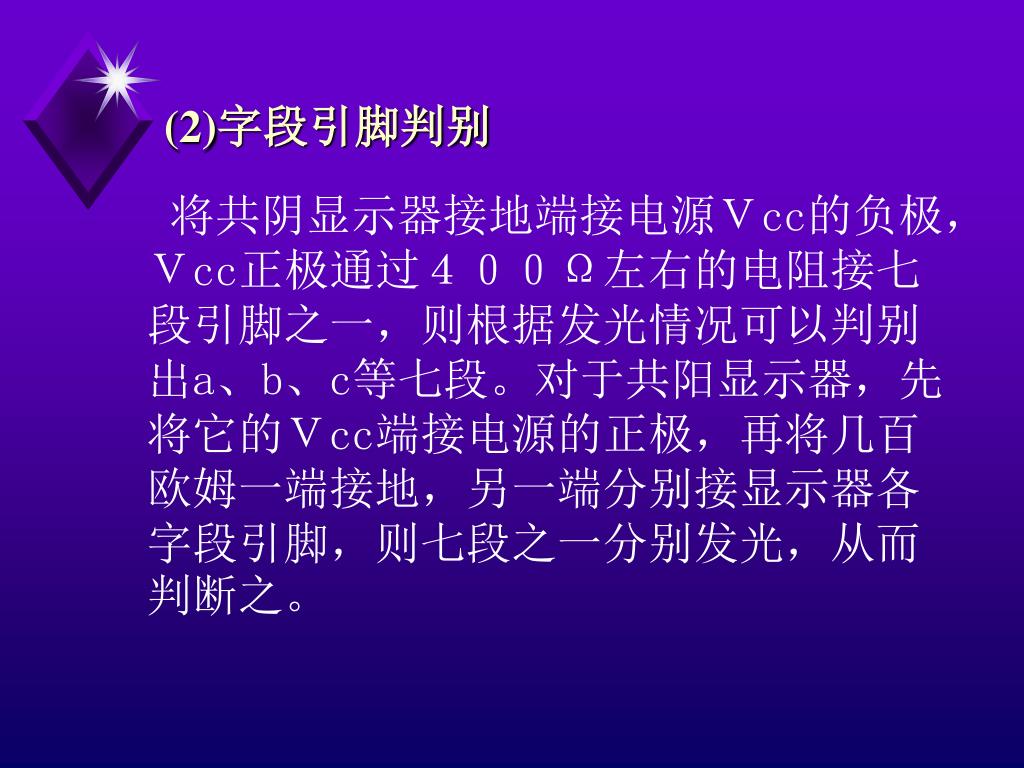 (2)字段引脚判别

将共阴显示器接地端接电源Ｖcc的负极，Ｖcc正极通过４００Ω左右的电阻接七段引脚之一，则根据发光情况可以判别出a、b、c等七段。对于共阳显示器，先将它的Ｖcc端接电源的正极，再将几百欧姆一端接地，另一端分别接显示器各字段引脚，则七段之一分别发光，从而判断之。